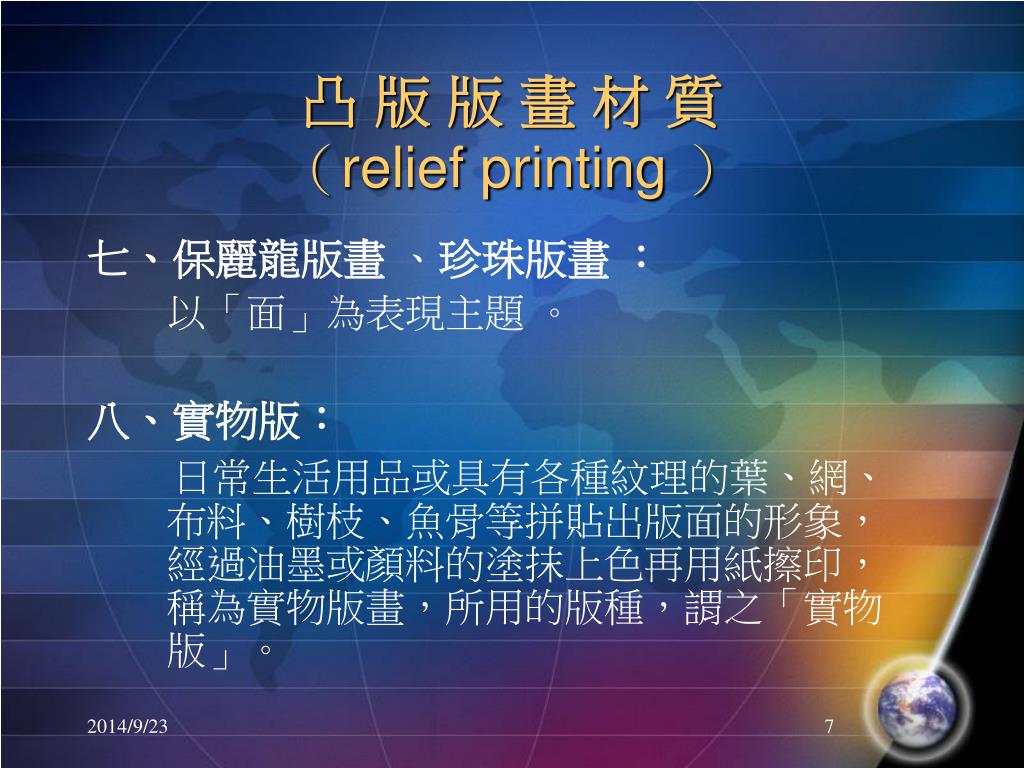 凸 版 版 畫 材 質
（relief printing ）

七、保麗龍版畫 、珍珠版畫 ：

以「面」為表現主題 。

八、實物版：

日常生活用品或具有各種紋理的葉、網、布料、樹枝、魚骨等拼貼出版面的形象，經過油墨或顏料的塗抹上色再用紙擦印，稱為實物版畫，所用的版種，謂之「實物版」。

2014/9/23

7